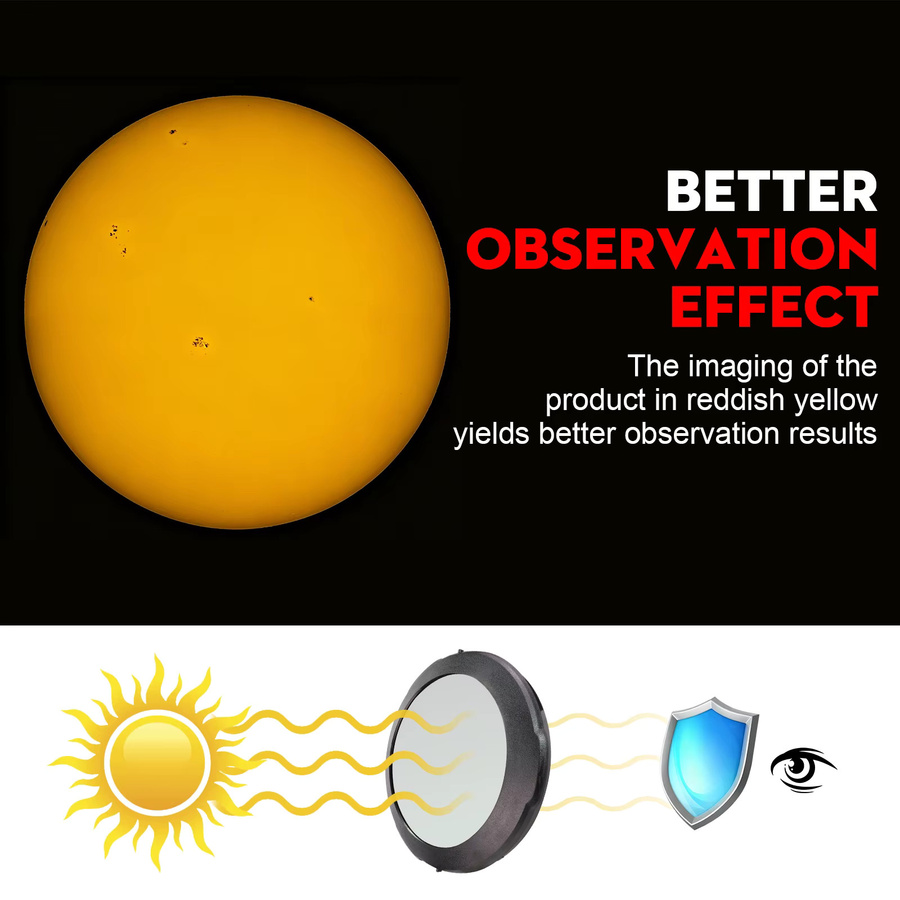 BETTER
OBSERVATION
EFFECT

The imaging of the product in reddish yellow yields better observation results